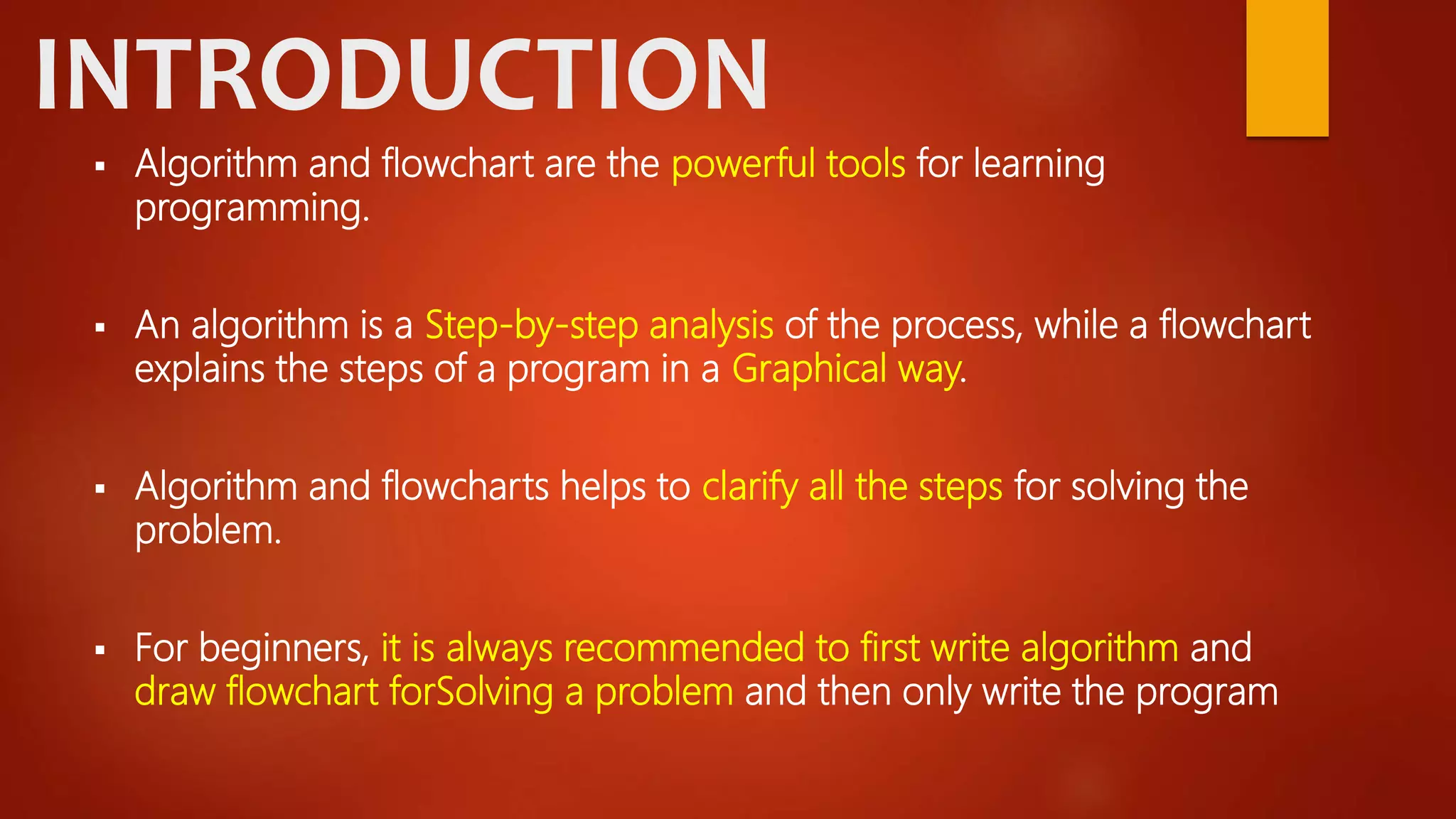 INTRODUCTION

▪ Algorithm and flowchart are the powerful tools for learning programming.

▪ An algorithm is a Step-by-step analysis of the process, while a flowchart explains the steps of a program in a Graphical way.

▪ Algorithm and flowcharts helps to clarify all the steps for solving the problem.

▪ For beginners, it is always recommended to first write algorithm and draw flowchart forSolving a problem and then only write the program